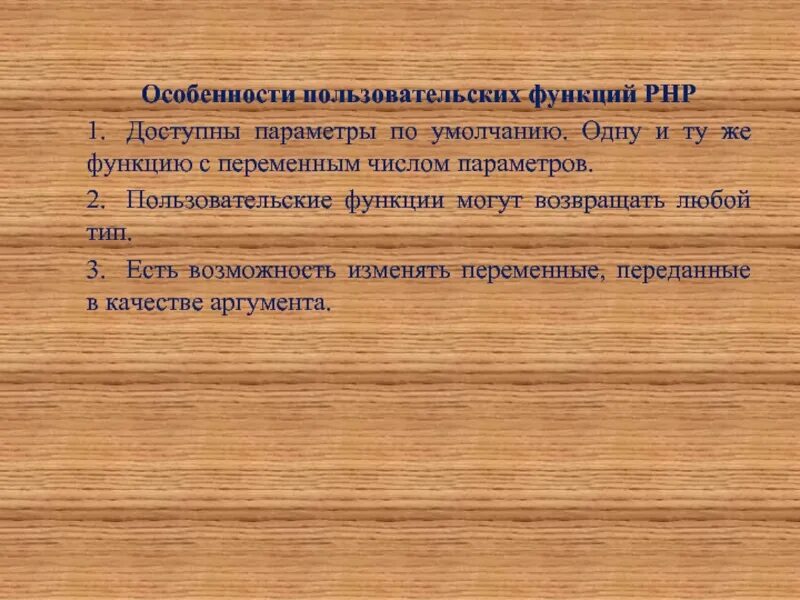 Особенности пользовательских функций PHP

1. Доступны параметры по умолчанию. Одну и ту же функцию с переменным числом параметров.

2. Пользовательские функции могут возвращать любой тип.

3. Есть возможность изменять переменные, переданные в качестве аргумента.